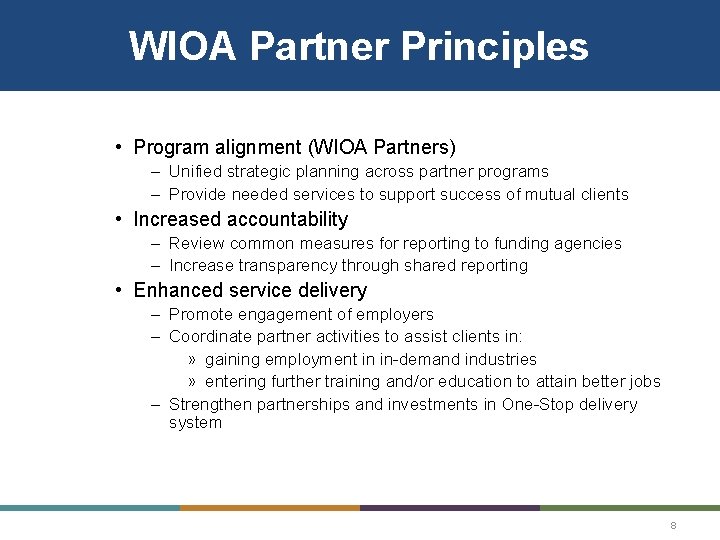 WIOA Partner Principles

• Program alignment (WIOA Partners)
 – Unified strategic planning across partner programs
 – Provide needed services to support success of mutual clients
• Increased accountability
 – Review common measures for reporting to funding agencies
 – Increase transparency through shared reporting
• Enhanced service delivery
 – Promote engagement of employers
 – Coordinate partner activities to assist clients in:
  » gaining employment in in-demand industries
  » entering further training and/or education to attain better jobs
 – Strengthen partnerships and investments in One-Stop delivery system

8